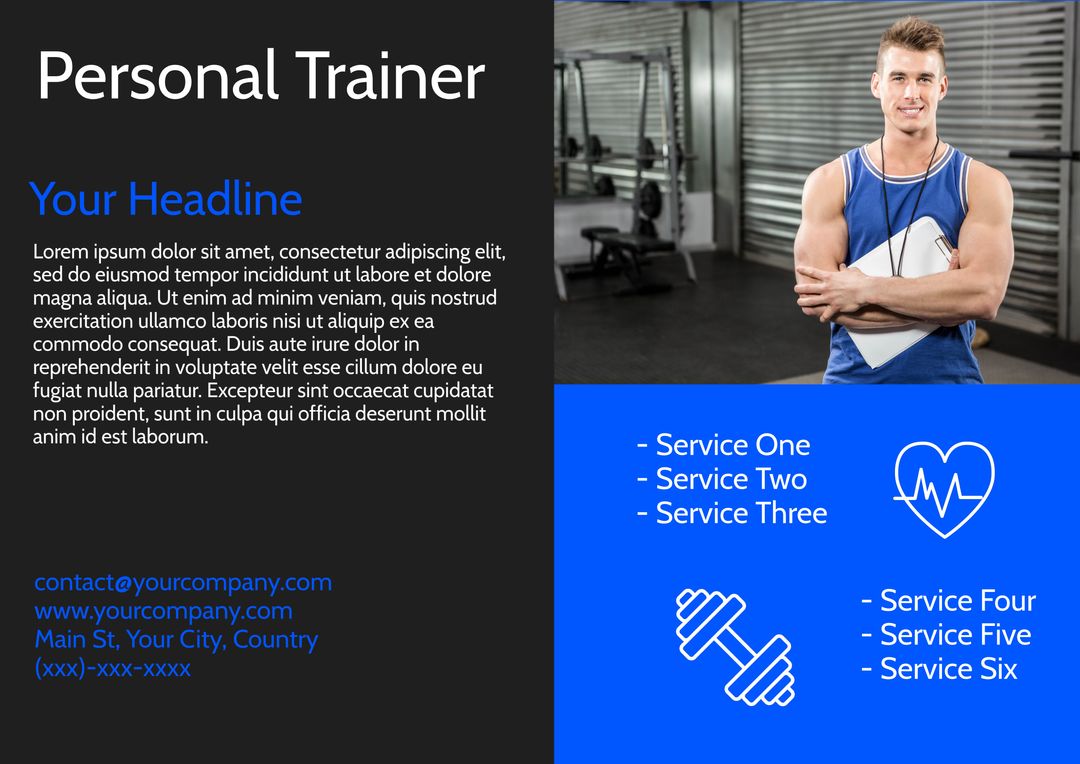 Personal Trainer

Your Headline

Lorem ipsum dolor sit amet, consectetur adipiscing elit, sed do eiusmod tempor incididunt ut labore et dolore magna aliqua. Ut enim ad minim veniam, quis nostrud exercitation ullamco laboris nisi ut aliquip ex ea commodo consequat. Duis aute irure dolor in reprehenderit in voluptate velit esse cillum dolore eu fugiat nulla pariatur. Excepteur sint occaecat cupidatat non proident, sunt in culpa qui officia deserunt mollit anim id est laborum.

contact@yourcompany.com
www.yourcompany.com
Main St, Your City, Country
(xxx)-xxx-xxxx

- Service One
- Service Two
- Service Three

- Service Four
- Service Five
- Service Six